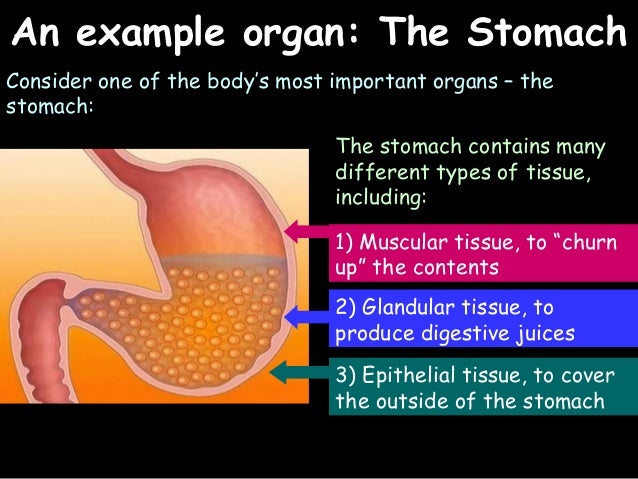 An example organ: The Stomach

Consider one of the body's most important organs – the stomach:

The stomach contains many different types of tissue, including:

1) Muscular tissue, to "churn up" the contents

2) Glandular tissue, to produce digestive juices

3) Epithelial tissue, to cover the outside of the stomach